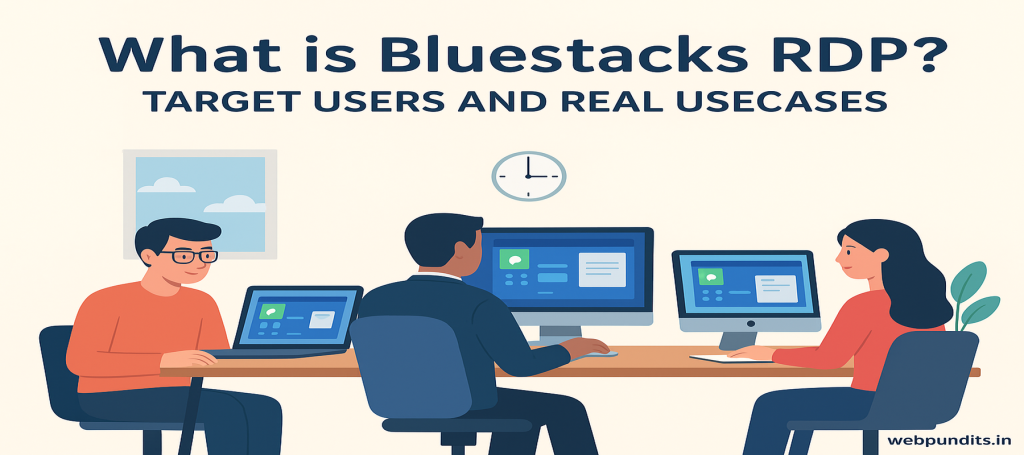 What is Bluestacks RDP?
TARGET USERS AND REAL USECASES

webpundits.in